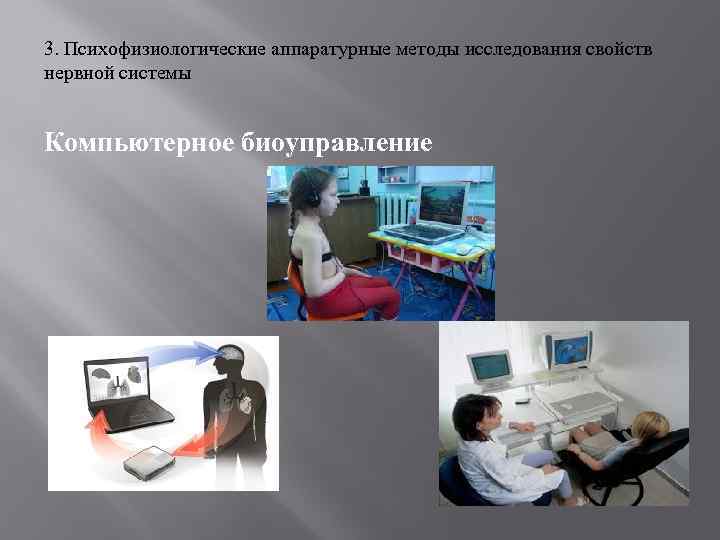 3. Психофизиологические аппаратурные методы исследования свойств нервной системы

Компьютерное биоуправление